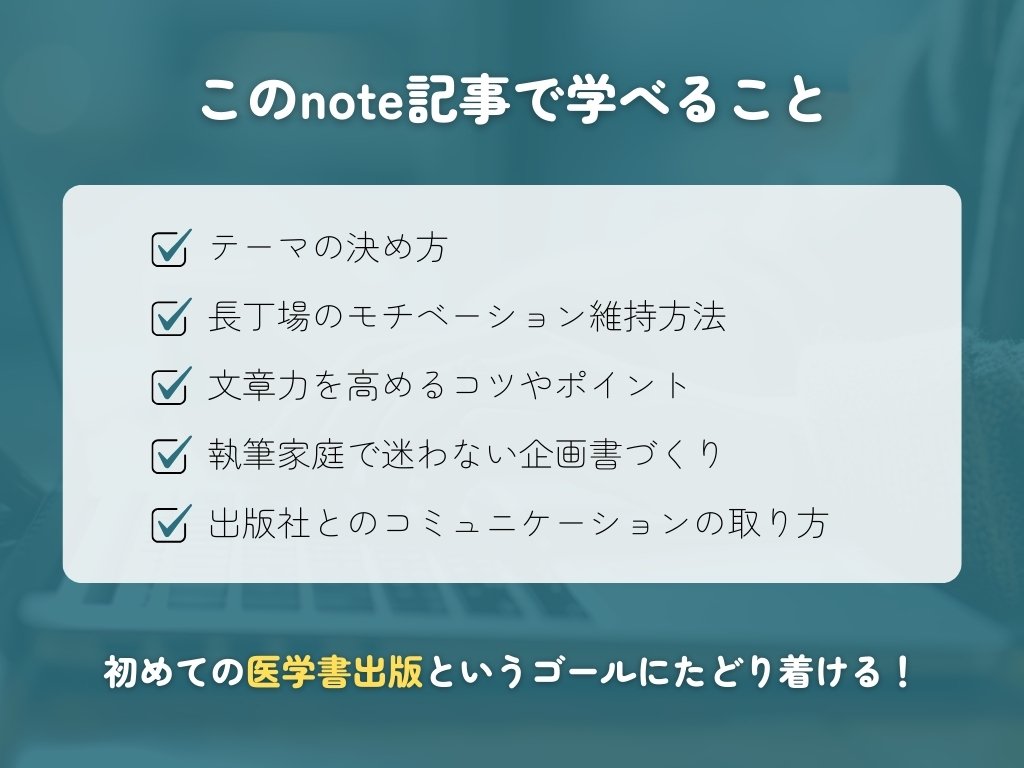 このnote記事で学べること

テーマの決め方

長丁場のモチベーション維持方法

文章力を高めるコツやポイント

執筆家庭で迷わない企画書づくり

出版社とのコミュニケーションの取り方

初めての医学書出版というゴールにたどり着ける！